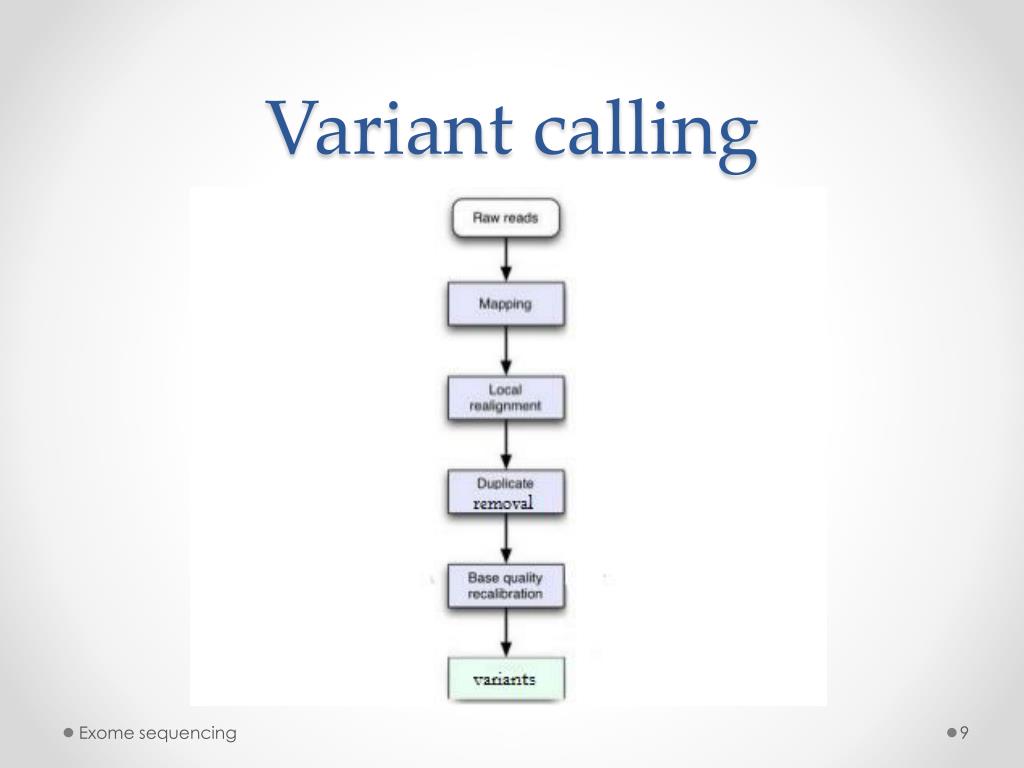 Variant calling

Raw reads

Mapping

Local realignment

Duplicate removal

Base quality recalibration

variants

Exome sequencing

9